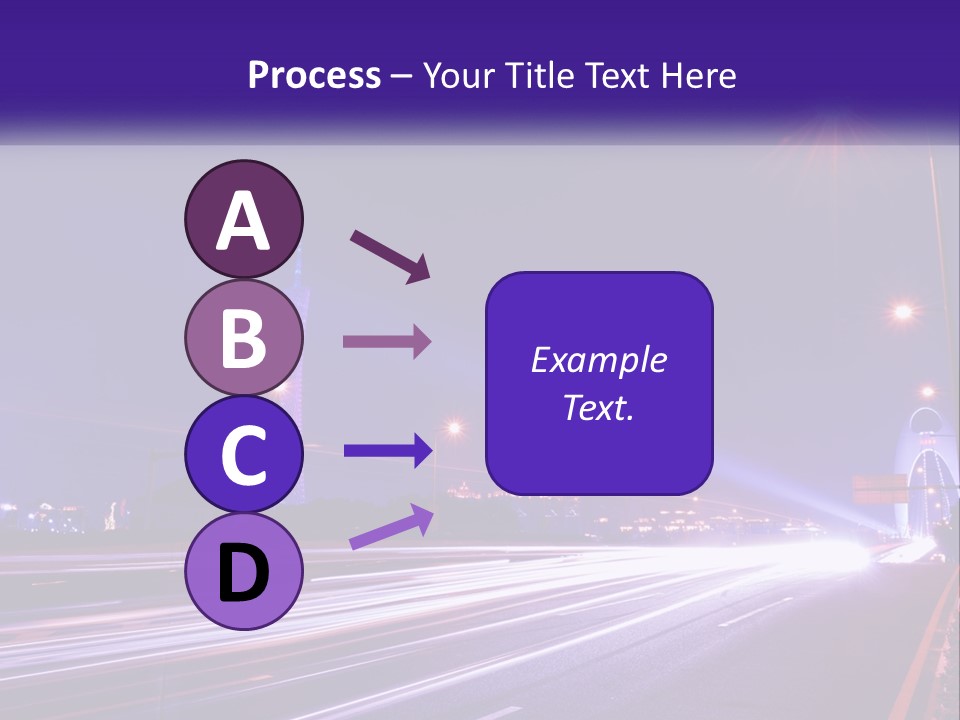 Process – Your Title Text Here

A

B

C

D

Example Text.